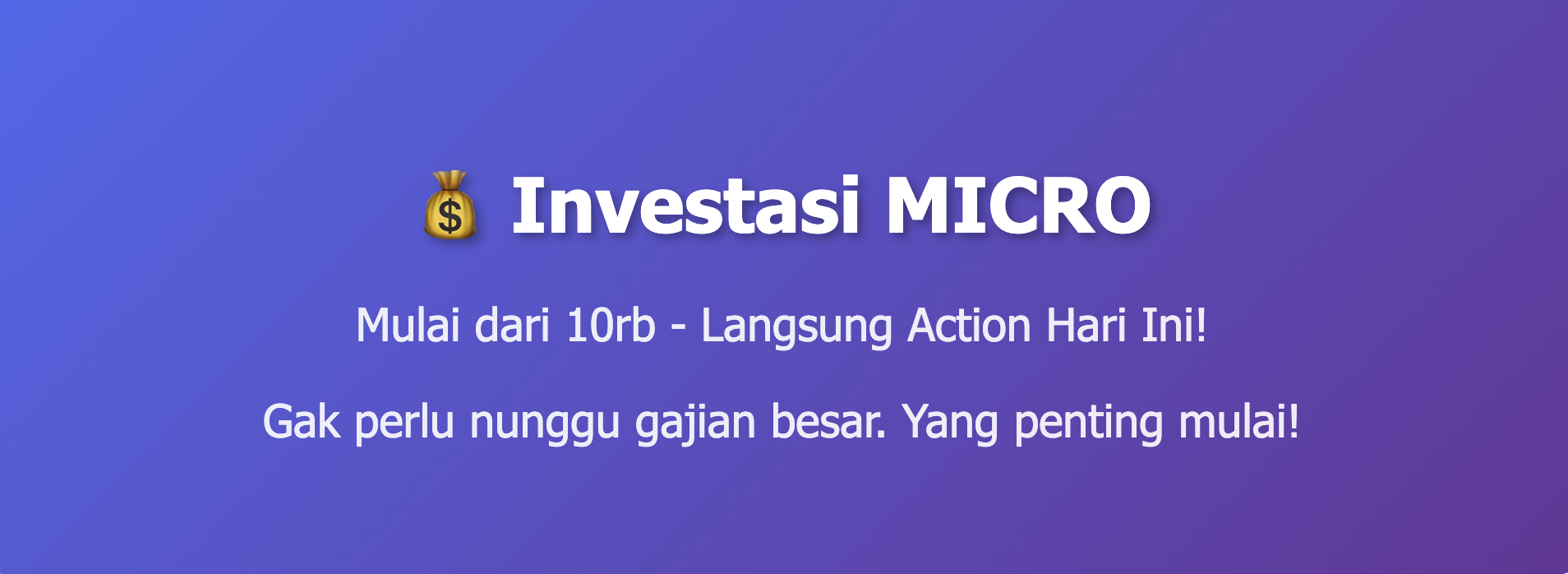 💰 Investasi MICRO

Mulai dari 10rb - Langsung Action Hari Ini!

Gak perlu nunggu gajian besar. Yang penting mulai!